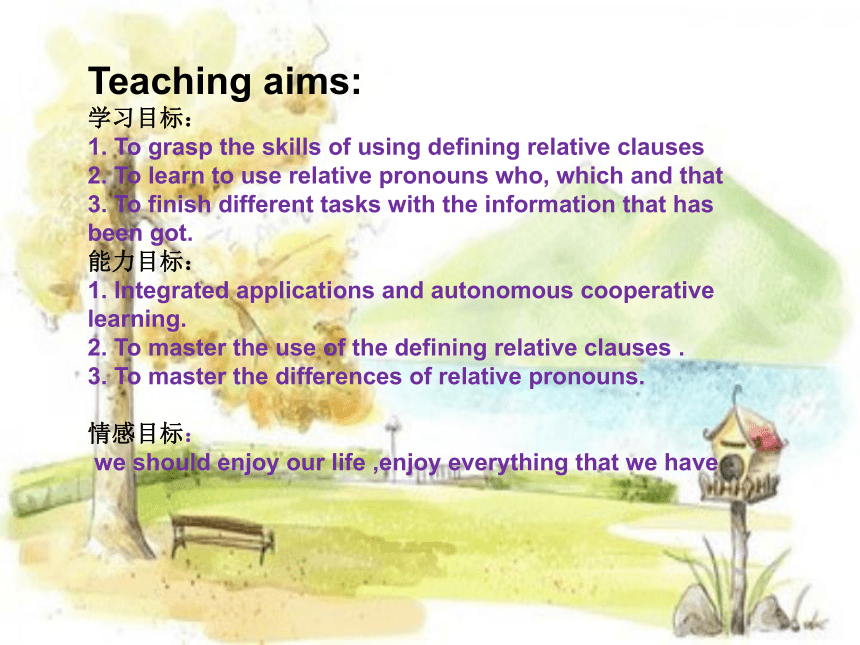 Teaching aims:
学习目标：
1. To grasp the skills of using defining relative clauses
2. To learn to use relative pronouns who, which and that
3. To finish different tasks with the information that has been got.
能力目标：
1. Integrated applications and autonomous cooperative learning.
2. To master the use of the defining relative clauses .
3. To master the differences of relative pronouns.

情感目标：
we should enjoy our life ,enjoy everything that we have